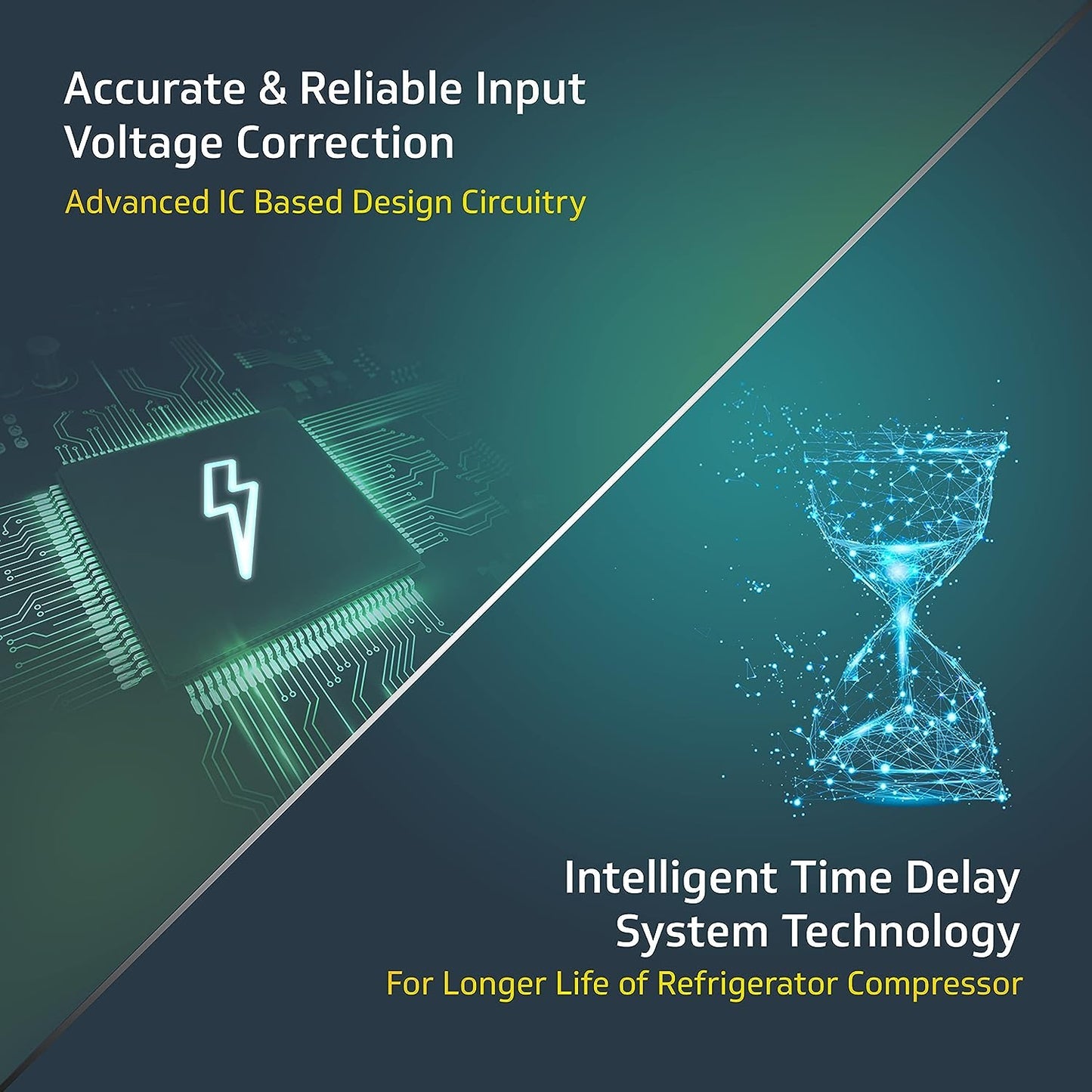 Accurate & Reliable Input Voltage Correction

Advanced IC Based Design Circuitry

Intelligent Time Delay System Technology

For Longer Life of Refrigerator Compressor